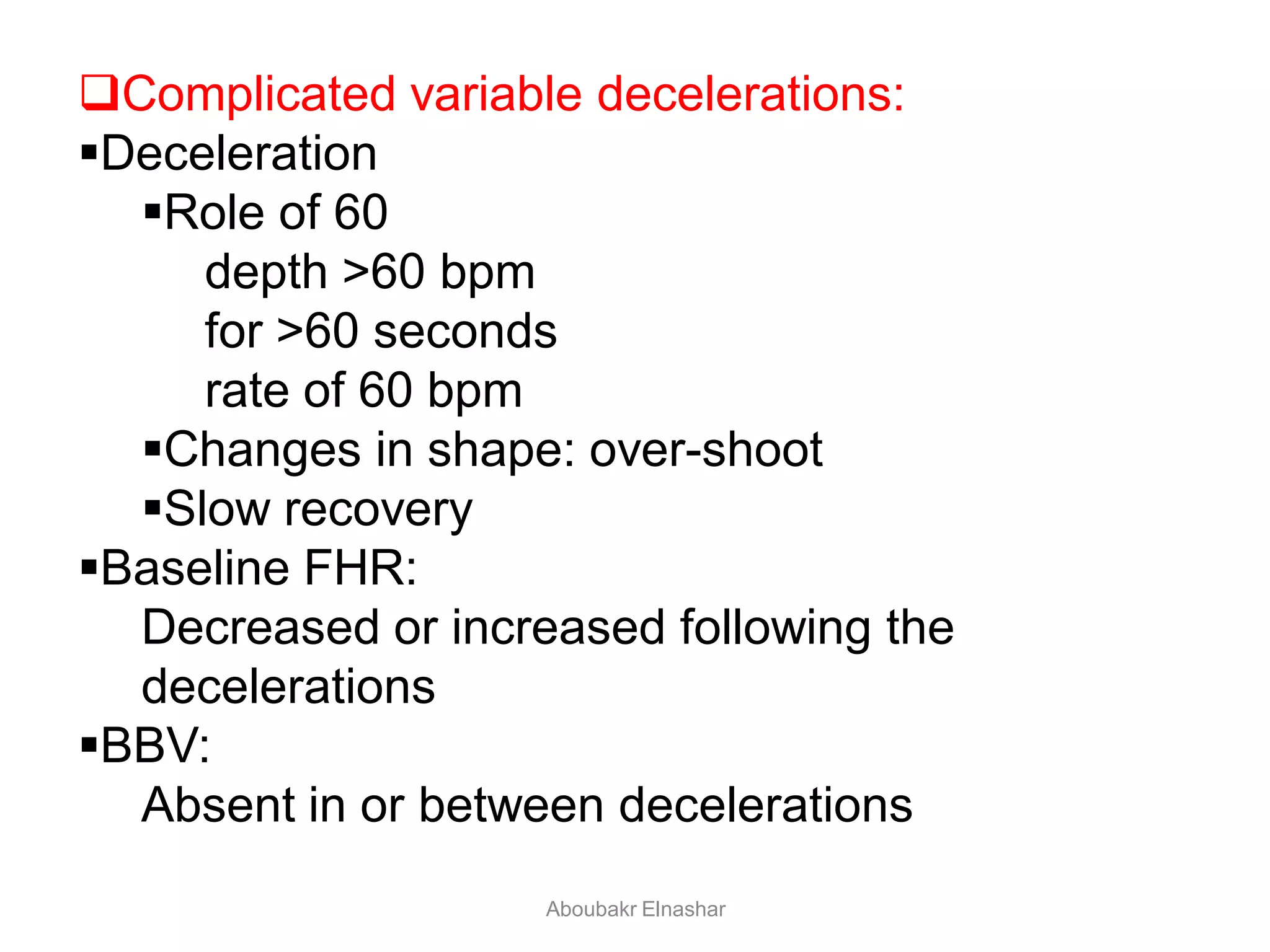 ❑Complicated variable decelerations:

▪Deceleration

▪Role of 60

depth >60 bpm

for >60 seconds

rate of 60 bpm

▪Changes in shape: over-shoot

▪Slow recovery

▪Baseline FHR:

Decreased or increased following the decelerations

▪BBV:

Absent in or between decelerations

Aboubakr Elnashar